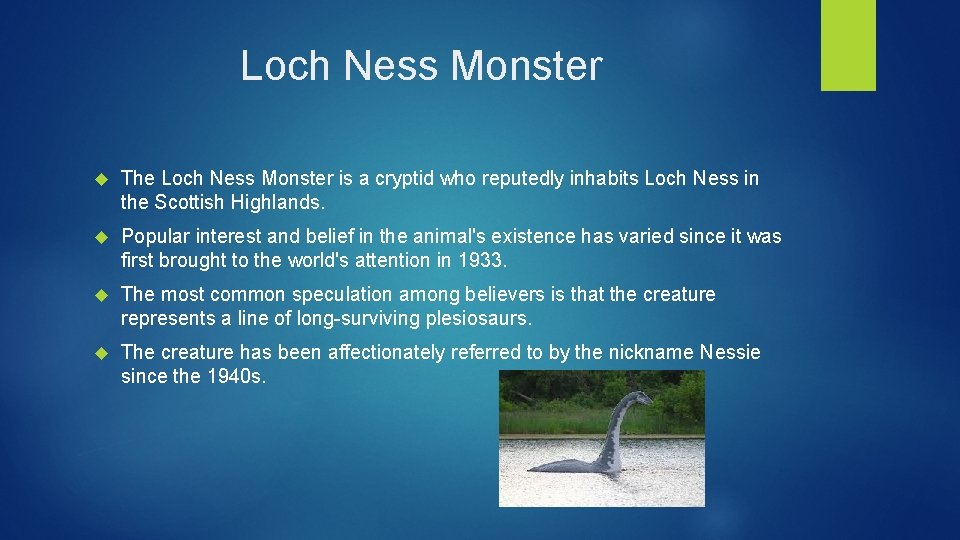 Loch Ness Monster

The Loch Ness Monster is a cryptid who reputedly inhabits Loch Ness in the Scottish Highlands.

Popular interest and belief in the animal's existence has varied since it was first brought to the world's attention in 1933.

The most common speculation among believers is that the creature represents a line of long-surviving plesiosaurs.

The creature has been affectionately referred to by the nickname Nessie since the 1940s.